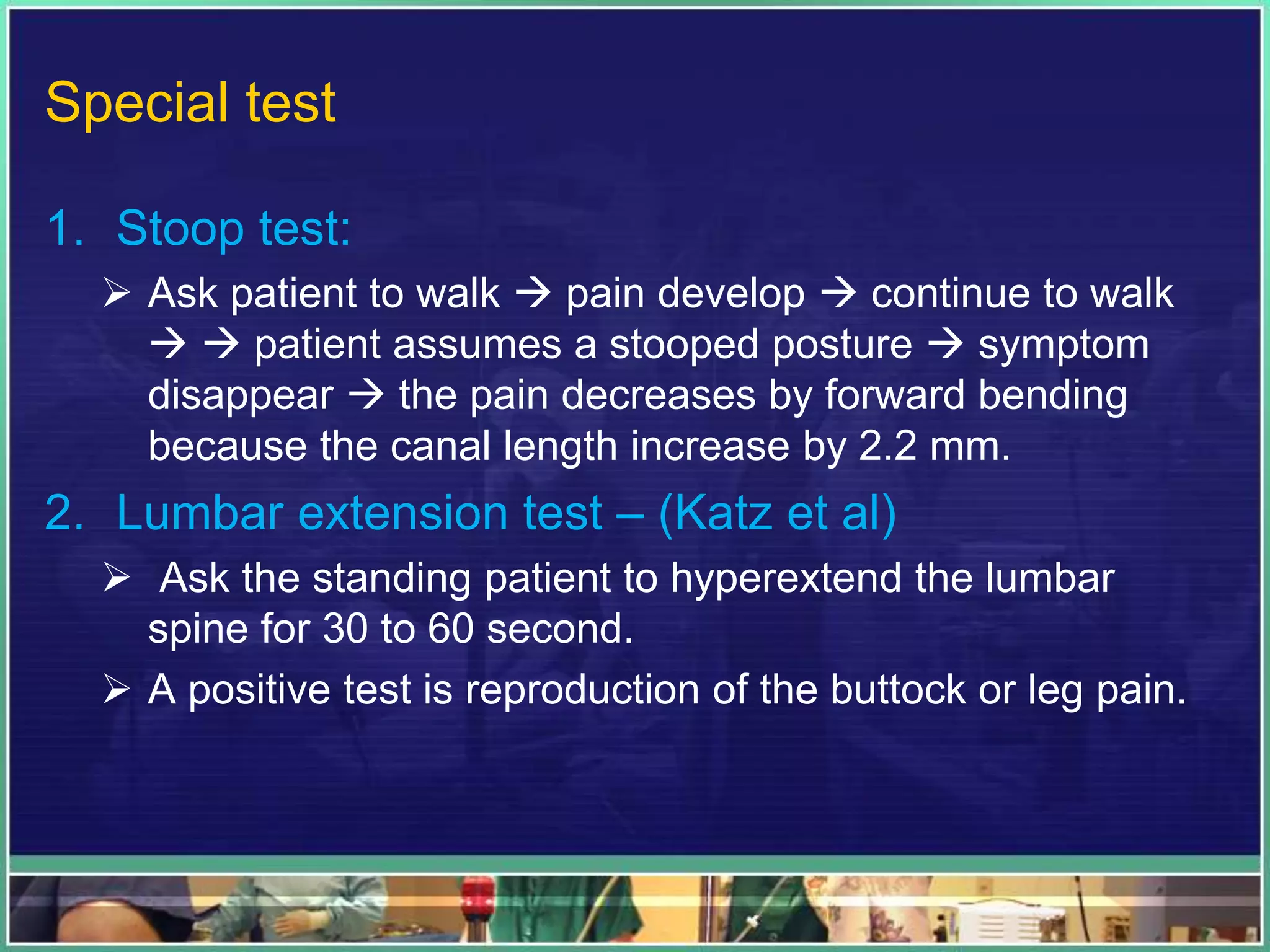 Special test

1. Stoop test:

➢ Ask patient to walk → pain develop → continue to walk → → patient assumes a stooped posture → symptom disappear → the pain decreases by forward bending because the canal length increase by 2.2 mm.

2. Lumbar extension test – (Katz et al)

➢ Ask the standing patient to hyperextend the lumbar spine for 30 to 60 second.

➢ A positive test is reproduction of the buttock or leg pain.